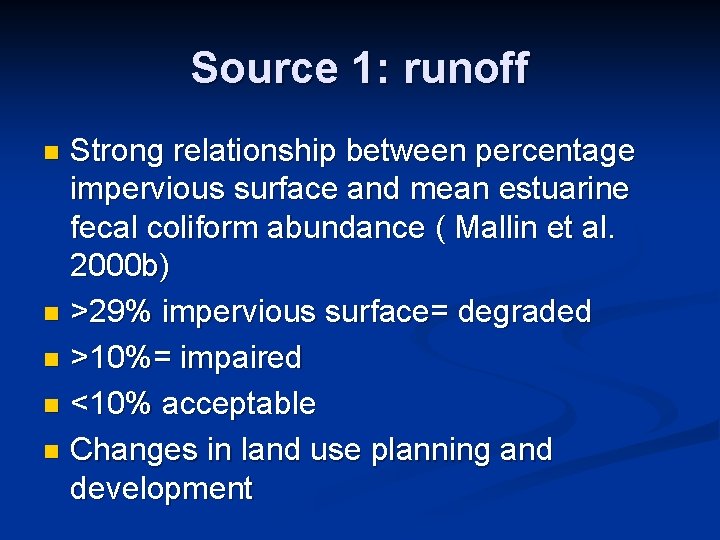 Source 1: runoff

- Strong relationship between percentage impervious surface and mean estuarine fecal coliform abundance ( Mallin et al. 2000b)
- >29% impervious surface= degraded
- >10%= impaired
- <10% acceptable
- Changes in land use planning and development